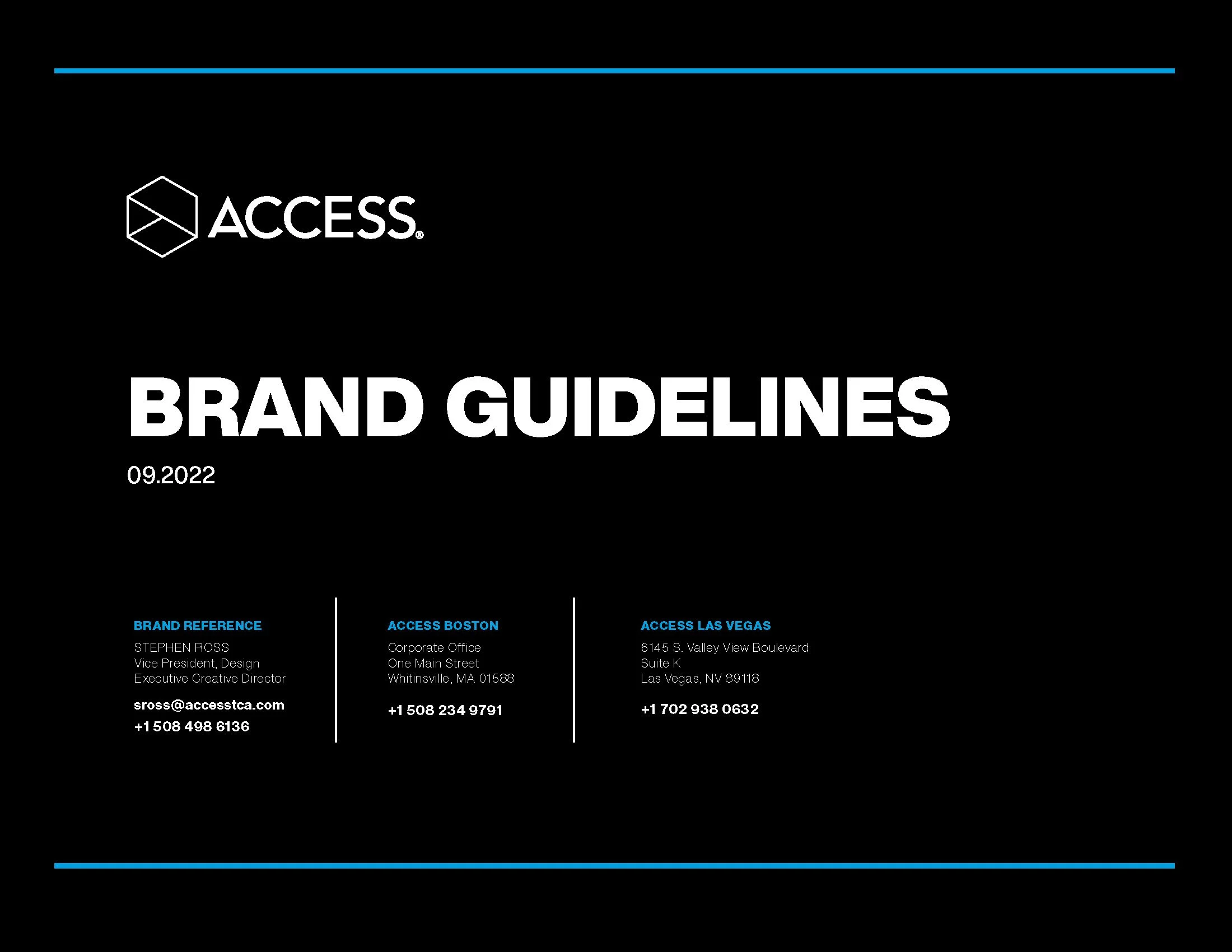 ACCESS®

BRAND GUIDELINES

09.2022

BRAND REFERENCE
STEPHEN ROSS
Vice President, Design
Executive Creative Director

sross@accesstca.com
+1 508 498 6136

ACCESS BOSTON
Corporate Office
One Main Street
Whitinsville, MA 01588

+1 508 234 9791

ACCESS LAS VEGAS
6145 S. Valley View Boulevard
Suite K
Las Vegas, NV 89118

+1 702 938 0632